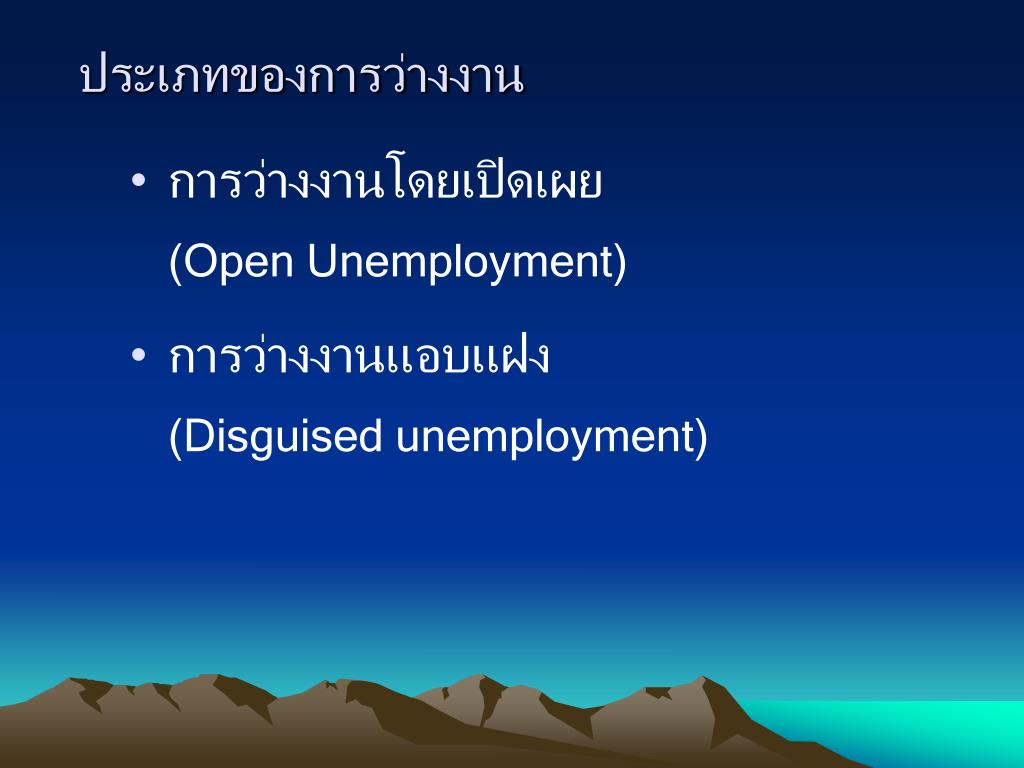 ประเภทของการว่างงาน

• การว่างงานโดยเปิดเผย (Open Unemployment)

• การว่างงานแอบแฝง (Disguised unemployment)